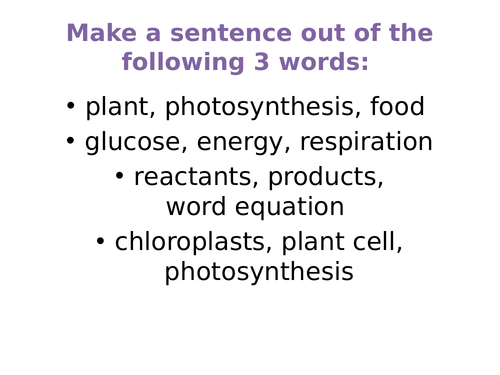 Make a sentence out of the following 3 words:

• plant, photosynthesis, food
• glucose, energy, respiration
• reactants, products, word equation
• chloroplasts, plant cell, photosynthesis